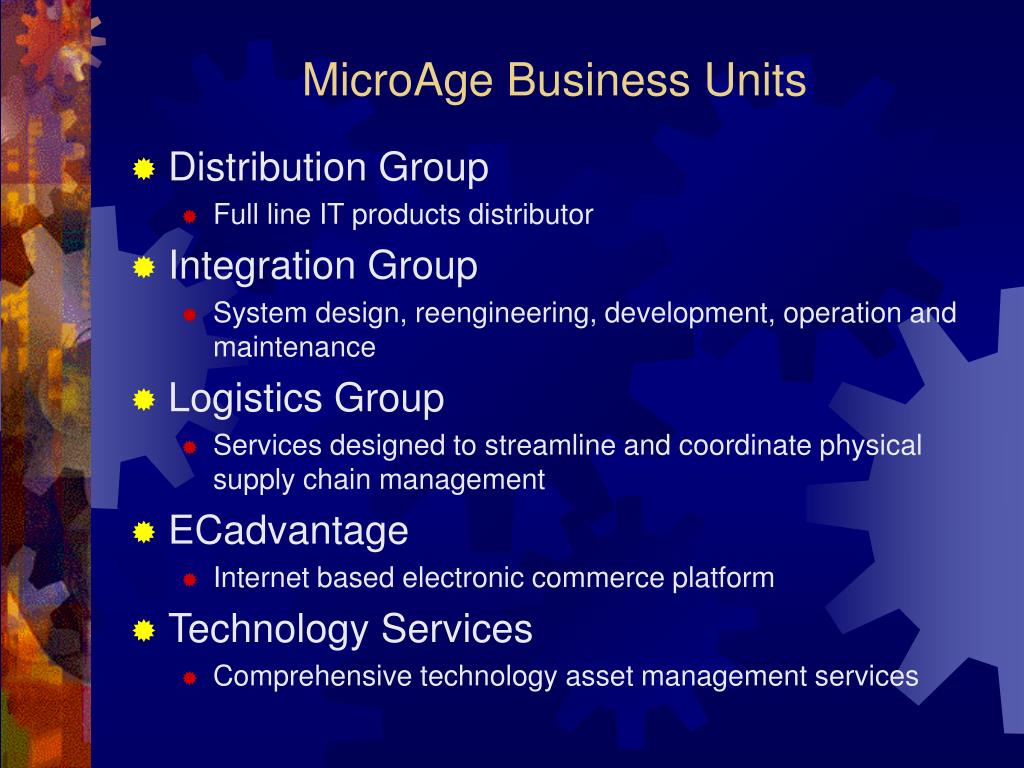 MicroAge Business Units

Distribution Group
Full line IT products distributor
Integration Group
System design, reengineering, development, operation and maintenance
Logistics Group
Services designed to streamline and coordinate physical supply chain management
ECadvantage
Internet based electronic commerce platform
Technology Services
Comprehensive technology asset management services